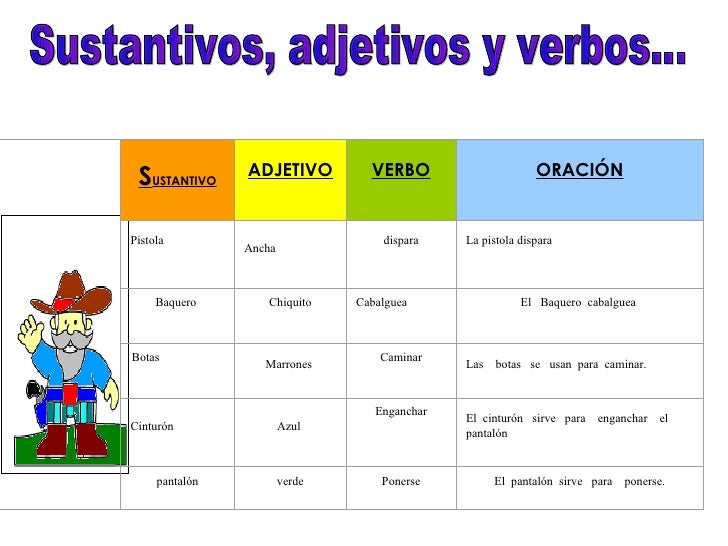 Sustantivos, adjetivos y verbos...

| SUSTANTIVO | ADJETIVO | VERBO | ORACIÓN |
|---|---|---|---|
| Pistola | Ancha | dispara | La pistola dispara |
| Baquero | Chiquito | Cabalguea | El Baquero cabalguea |
| Botas | Marrones | Caminar | Las botas se usan para caminar. |
| Cinturón | Azul | Enganchar | El cinturón sirve para enganchar el pantalón |
| pantalón | verde | Ponerse | El pantalón sirve para ponerse. |